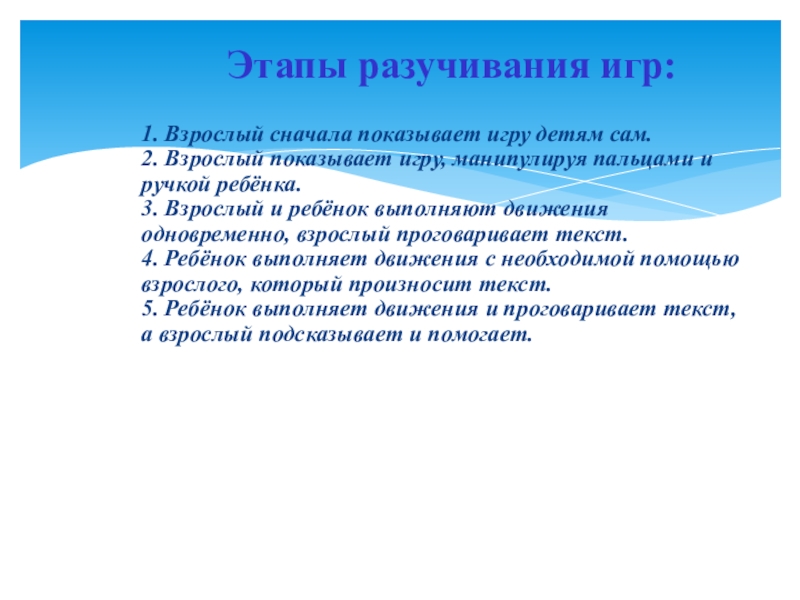 Этапы разучивания игр:

1. Взрослый сначала показывает игру детям сам.
2. Взрослый показывает игру, манипулируя пальцами и ручкой ребёнка.
3. Взрослый и ребёнок выполняют движения одновременно, взрослый проговаривает текст.
4. Ребёнок выполняет движения с необходимой помощью взрослого, который произносит текст.
5. Ребёнок выполняет движения и проговаривает текст, а взрослый подсказывает и помогает.